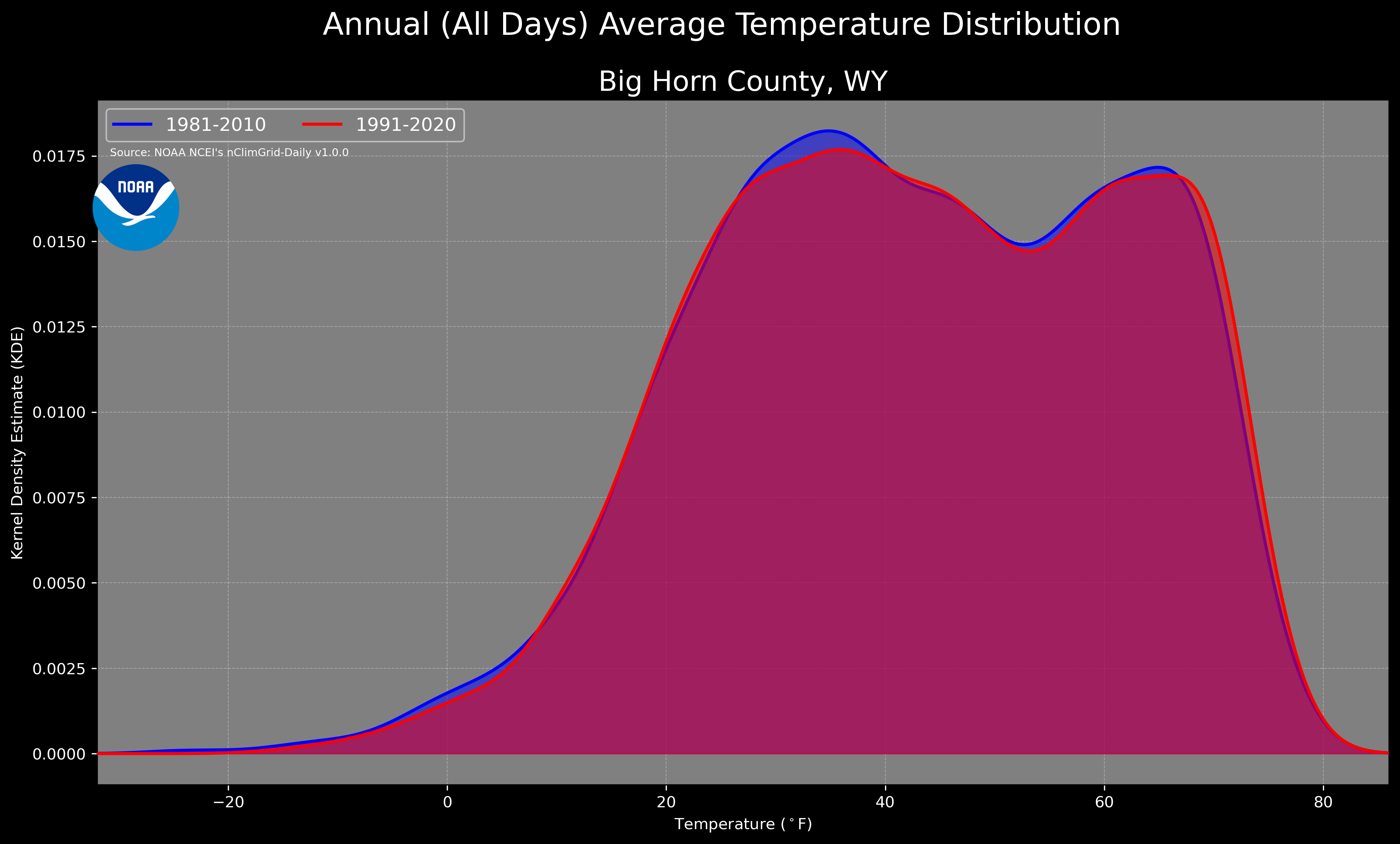 Annual (All Days) Average Temperature Distribution

Big Horn County, WY

1981-2010
1991-2020

Source: NOAA NCEI's nClimGrid-Daily v1.0.0

NOAA

Kernel Density Estimate (KDE)

0.0175
0.0150
0.0125
0.0100
0.0075
0.0050
0.0025
0.0000

−20
0
20
40
60
80

Temperature ($^\circ$F)